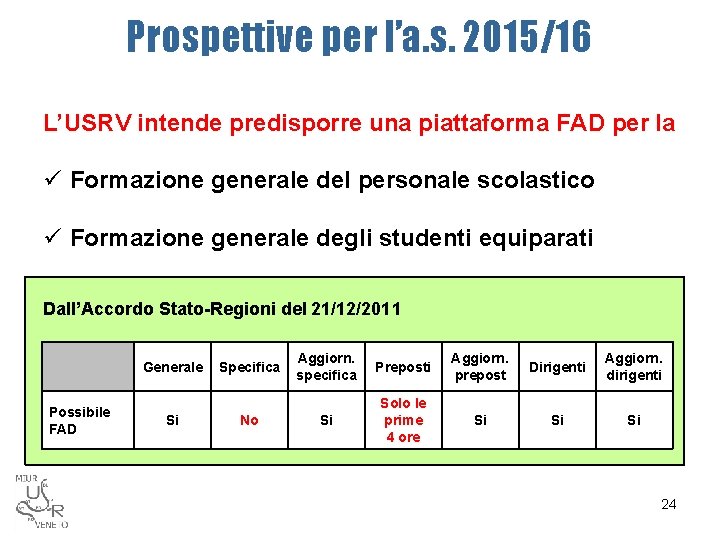 Prospettive per l'a.s. 2015/16

L'USRV intende predisporre una piattaforma FAD per la

✓ Formazione generale del personale scolastico

✓ Formazione generale degli studenti equiparati

Dall'Accordo Stato-Regioni del 21/12/2011

| | Generale | Specifica | Aggiorn. specifica | Preposti | Aggiorn. prepost | Dirigenti | Aggiorn. dirigenti |
|---|---|---|---|---|---|---|---|
| Possibile FAD | Si | No | Si | Solo le prime 4 ore | Si | Si | Si |

MIUR USR VENETO

24